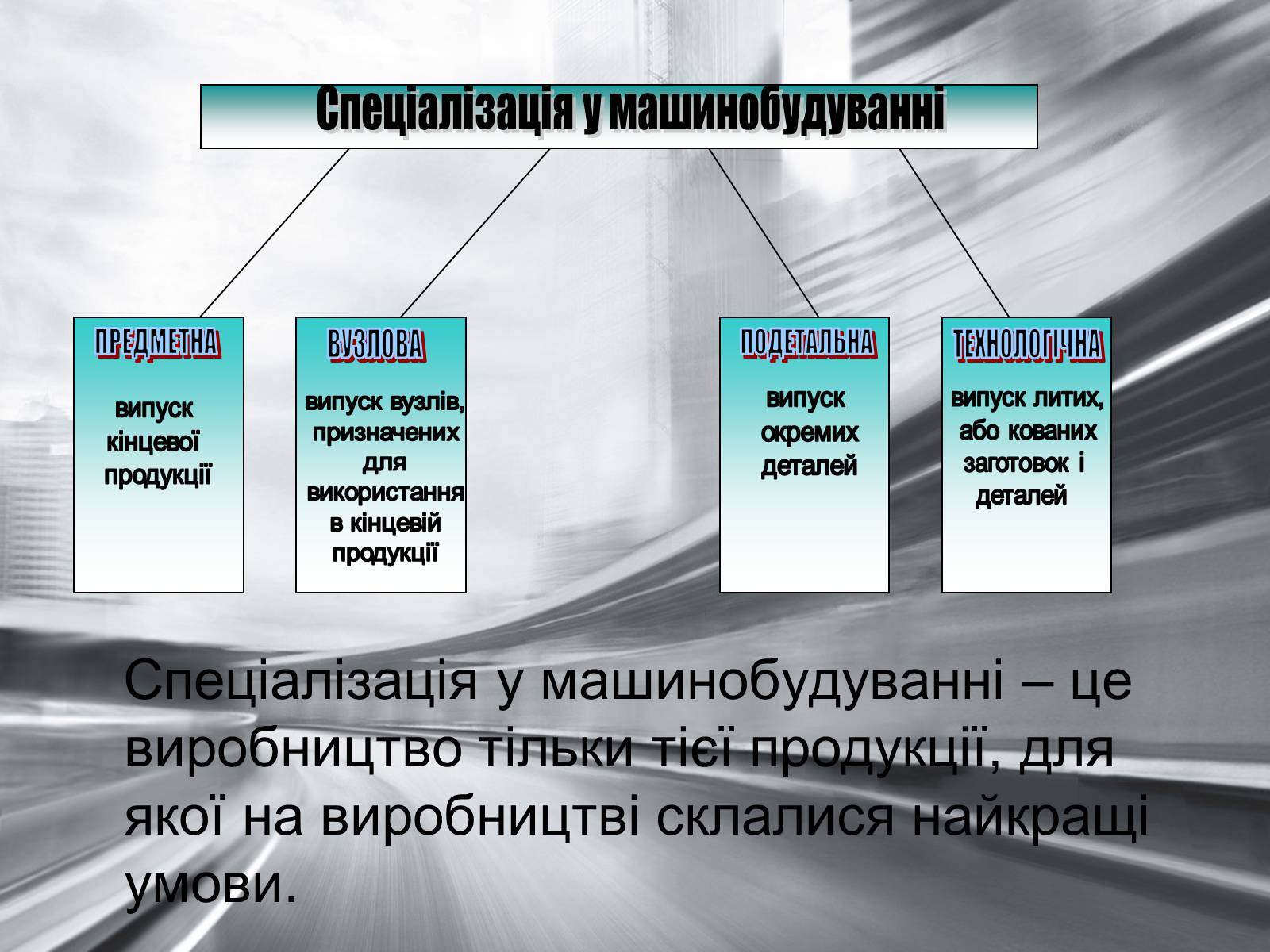 Спеціалізація у машинобудуванні

ПРЕДМЕТНА

випуск кінцевої продукції

ВУЗЛОВА

випуск вузлів, призначених для використання в кінцевій продукції

ПОДЕТАЛЬНА

випуск окремих деталей

ТЕХНОЛОГІЧНА

випуск литих, або кованих заготовок і деталей

Спеціалізація у машинобудуванні – це виробництво тільки тієї продукції, для якої на виробництві склалися найкращі умови.